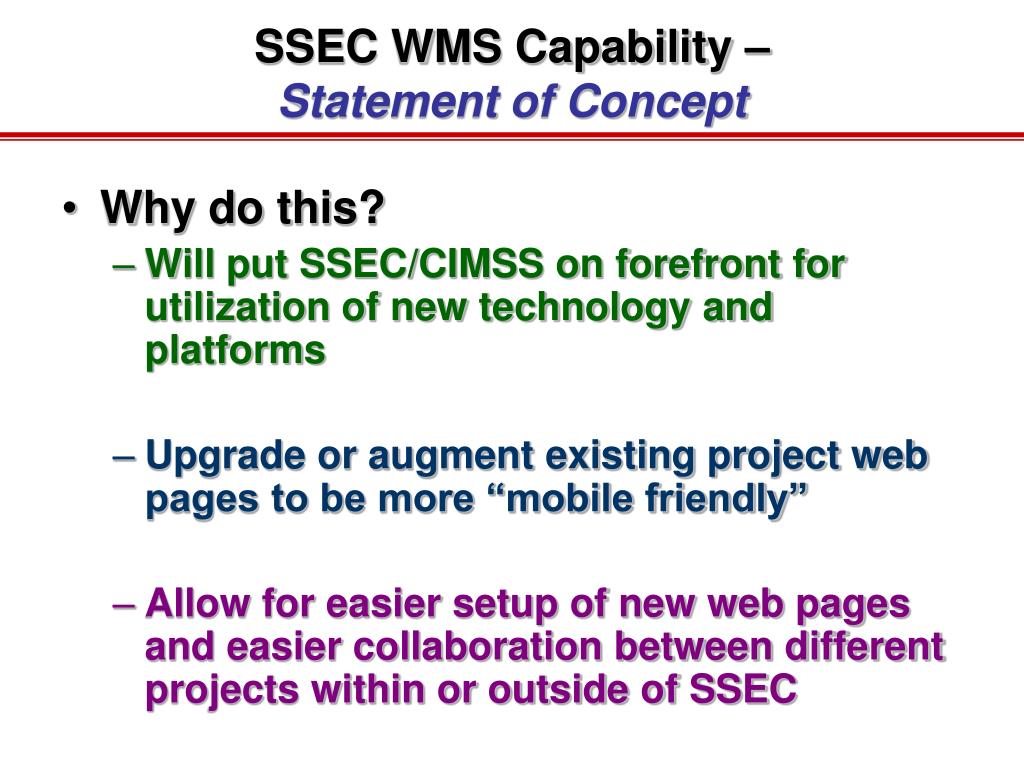 SSEC WMS Capability –
Statement of Concept

• Why do this?
– Will put SSEC/CIMSS on forefront for utilization of new technology and platforms

– Upgrade or augment existing project web pages to be more “mobile friendly”

– Allow for easier setup of new web pages and easier collaboration between different projects within or outside of SSEC